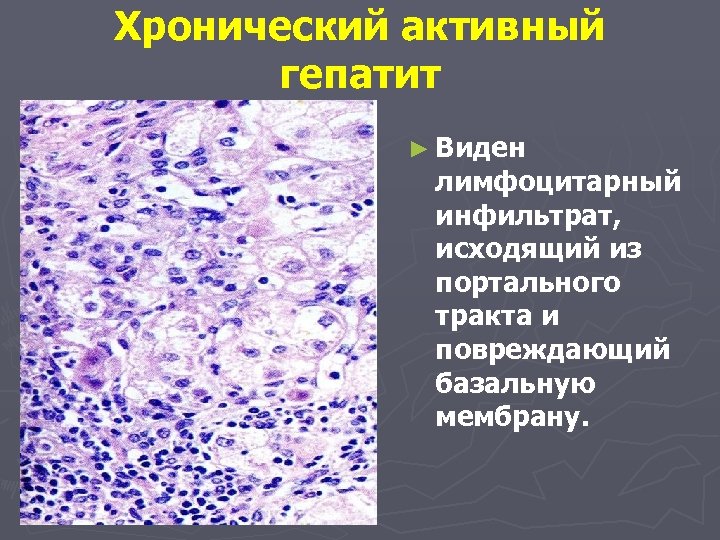 Хронический активный гепатит

► Виден лимфоцитарный инфильтрат, исходящий из портального тракта и повреждающий базальную мембрану.